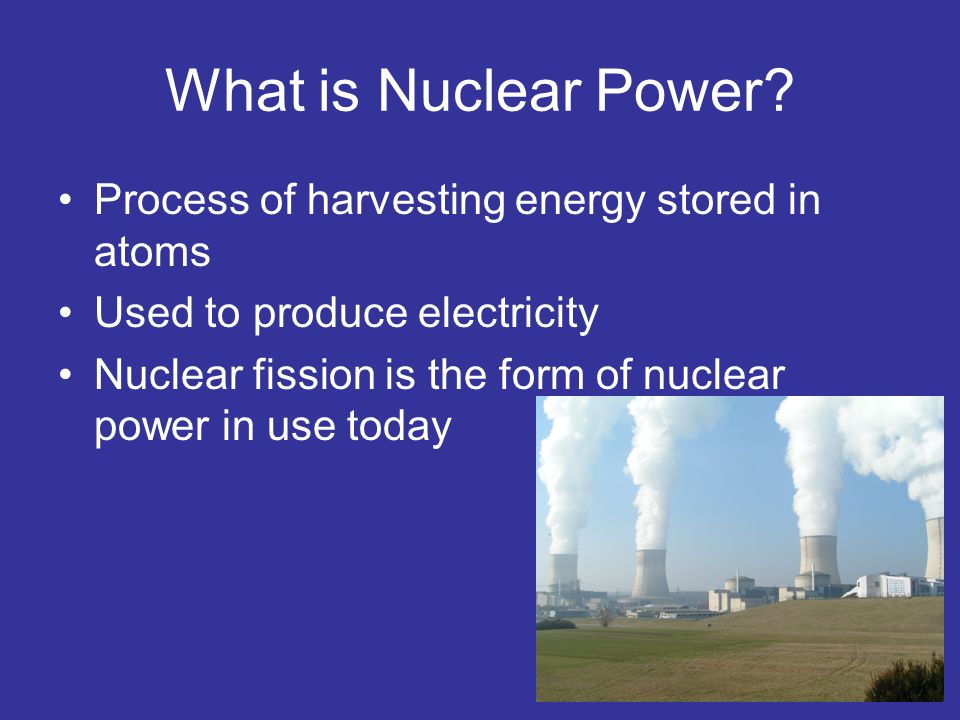 What is Nuclear Power?

• Process of harvesting energy stored in atoms
• Used to produce electricity
• Nuclear fission is the form of nuclear power in use today